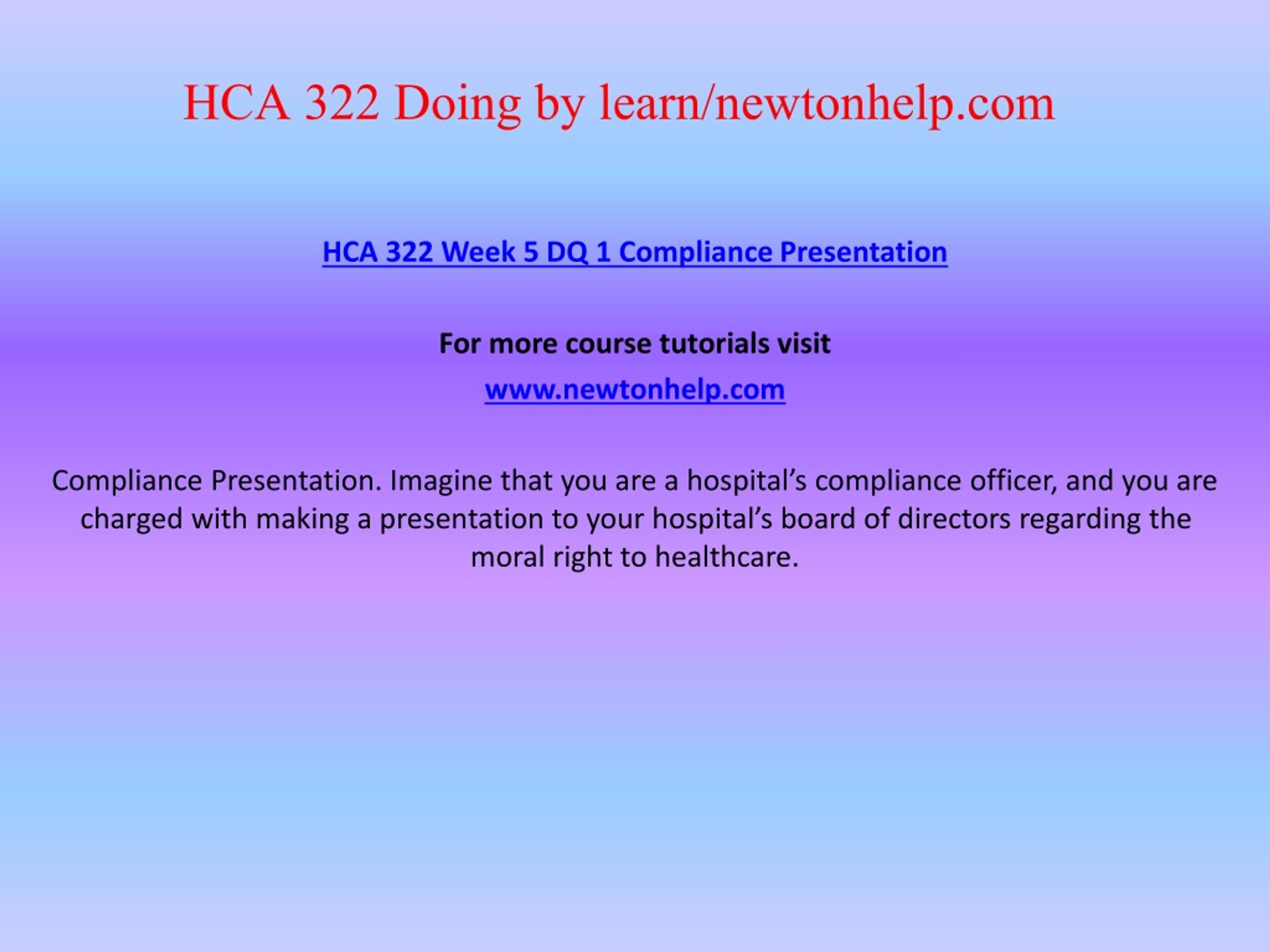 HCA 322 Doing by learn/newtonhelp.com

HCA 322 Week 5 DQ 1 Compliance Presentation

For more course tutorials visit

www.newtonhelp.com

Compliance Presentation. Imagine that you are a hospital’s compliance officer, and you are charged with making a presentation to your hospital’s board of directors regarding the moral right to healthcare.